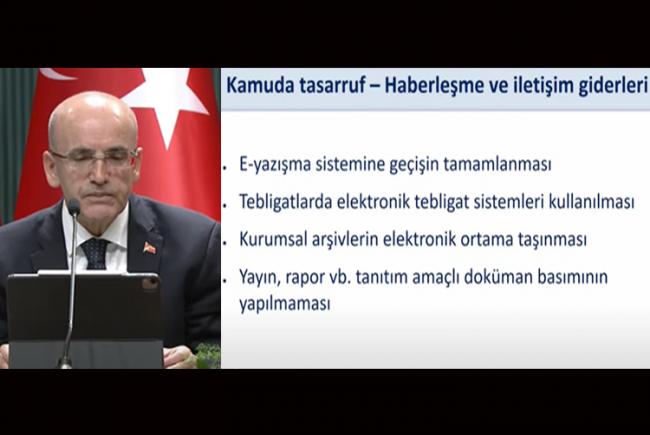 Kamuda tasarruf – Haberleşme ve iletişim giderleri

- E-yazışma sistemine geçişin tamamlanması
- Tebligatlarda elektronik tebligat sistemleri kullanılması
- Kurumsal arşivlerin elektronik ortama taşınması
- Yayın, rapor vb. tanıtım amaçlı doküman basımının yapılmaması